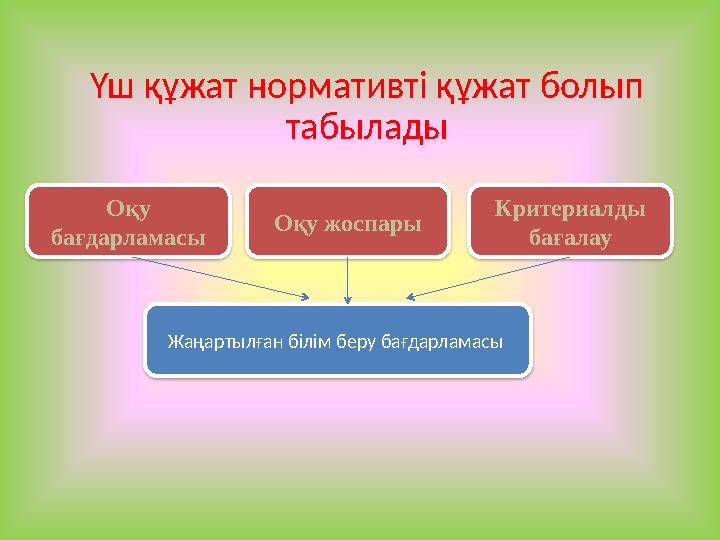 Үш құжат нормативті құжат болып табылады

Оқу бағдарламасы

Оқу жоспары

Критериалды бағалау

Жаңартылған білім беру бағдарламасы